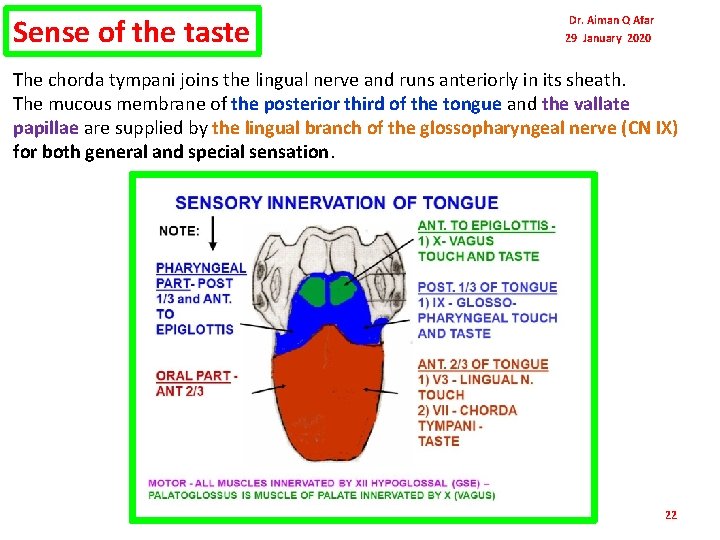 Sense of the taste

Dr. Aiman Q Afar
29 January 2020

The chorda tympani joins the lingual nerve and runs anteriorly in its sheath. The mucous membrane of the posterior third of the tongue and the vallate papillae are supplied by the lingual branch of the glossopharyngeal nerve (CN IX) for both general and special sensation.

SENSORY INNERVATION OF TONGUE

NOTE:

PHARYNGEAL PART- POST 1/3 and ANT. TO EPIGLOTTIS

ORAL PART - ANT 2/3

ANT. TO EPIGLOTTIS - 1) X- VAGUS TOUCH AND TASTE

POST. 1/3 OF TONGUE 1) IX - GLOSSO-PHARYNGEAL TOUCH AND TASTE

ANT. 2/3 OF TONGUE 1) V3 - LINGUAL N. TOUCH 2) VII - CHORDA TYMPANI - TASTE

MOTOR - ALL MUSCLES INNERVATED BY XII HYPOGLOSSAL (GSE) – PALATOGLOSSUS IS MUSCLE OF PALATE INNERVATED BY X (VAGUS)

22